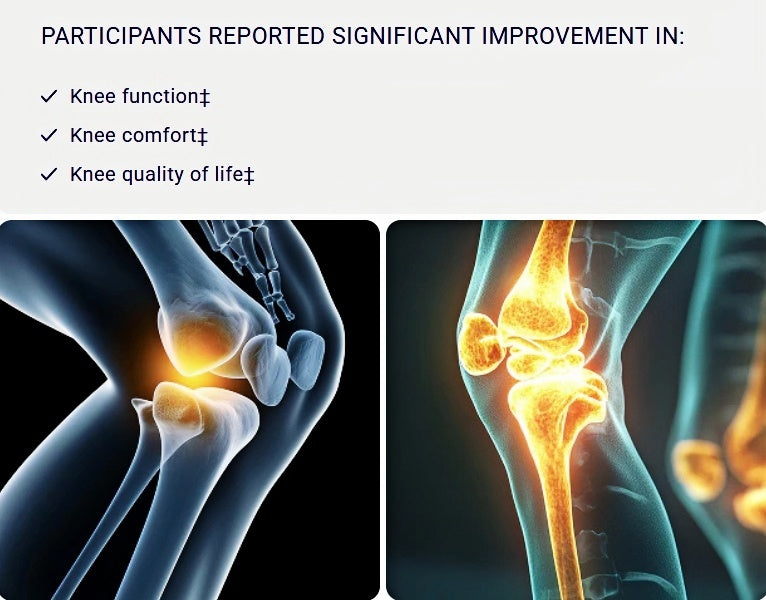 PARTICIPANTS REPORTED SIGNIFICANT IMPROVEMENT IN:

✓ Knee function‡
✓ Knee comfort‡
✓ Knee quality of life‡